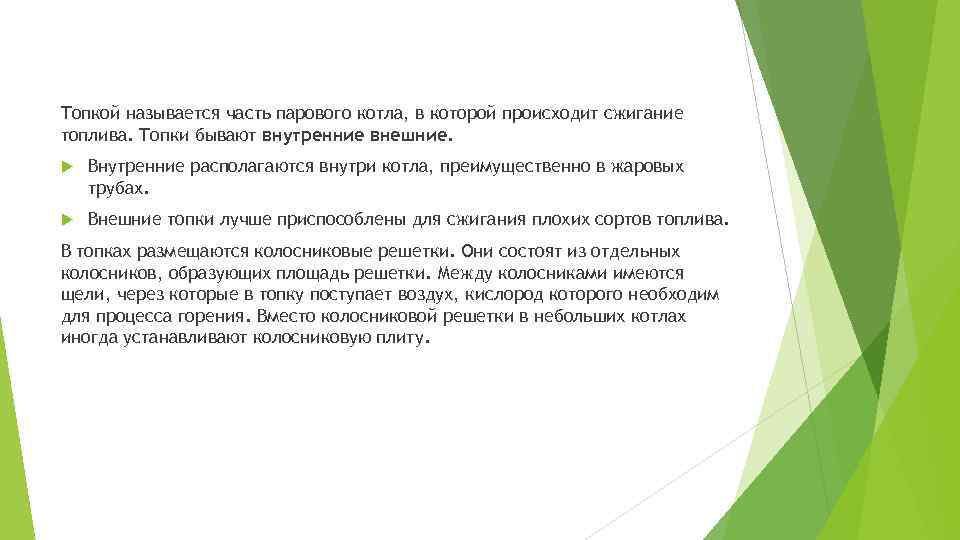 Топкой называется часть парового котла, в которой происходит сжигание топлива. Топки бывают внутренние внешние.

Внутренние располагаются внутри котла, преимущественно в жаровых трубах.

Внешние топки лучше приспособлены для сжигания плохих сортов топлива.

В топках размещаются колосниковые решетки. Они состоят из отдельных колосников, образующих площадь решетки. Между колосниками имеются щели, через которые в топку поступает воздух, кислород которого необходим для процесса горения. Вместо колосниковой решетки в небольших котлах иногда устанавливают колосниковую плиту.